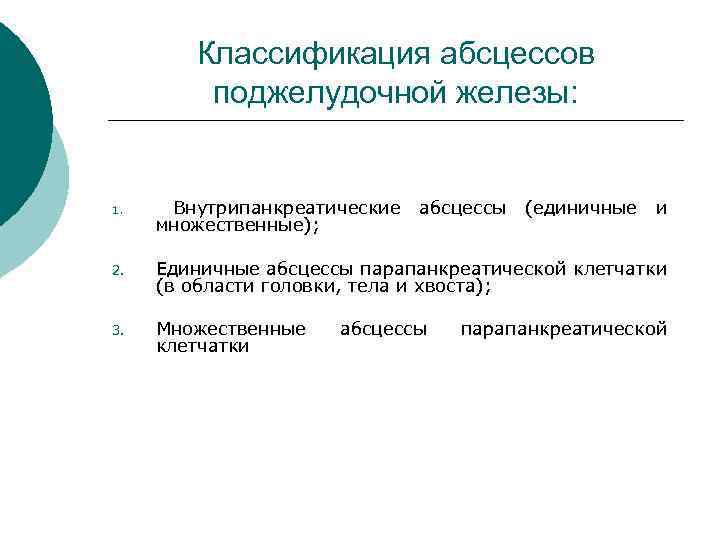 Классификация абсцессов поджелудочной железы:

1. Внутрипанкреатические абсцессы (единичные и множественные);

2. Единичные абсцессы парапанкреатической клетчатки (в области головки, тела и хвоста);

3. Множественные абсцессы парапанкреатической клетчатки